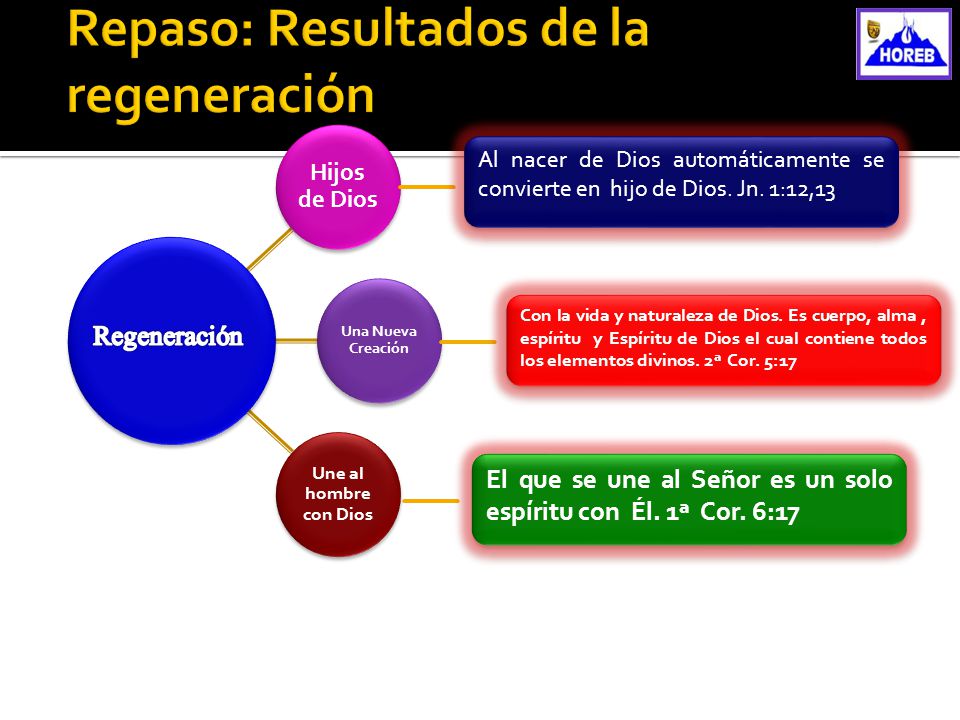 Repaso: Resultados de la regeneración

HOREB

Regeneración

Hijos de Dios

Al nacer de Dios automáticamente se convierte en hijo de Dios. Jn. 1:12,13

Una Nueva Creación

Con la vida y naturaleza de Dios. Es cuerpo, alma , espíritu y Espíritu de Dios el cual contiene todos los elementos divinos. 2ª Cor. 5:17

Une al hombre con Dios

El que se une al Señor es un solo espíritu con Él. 1ª Cor. 6:17